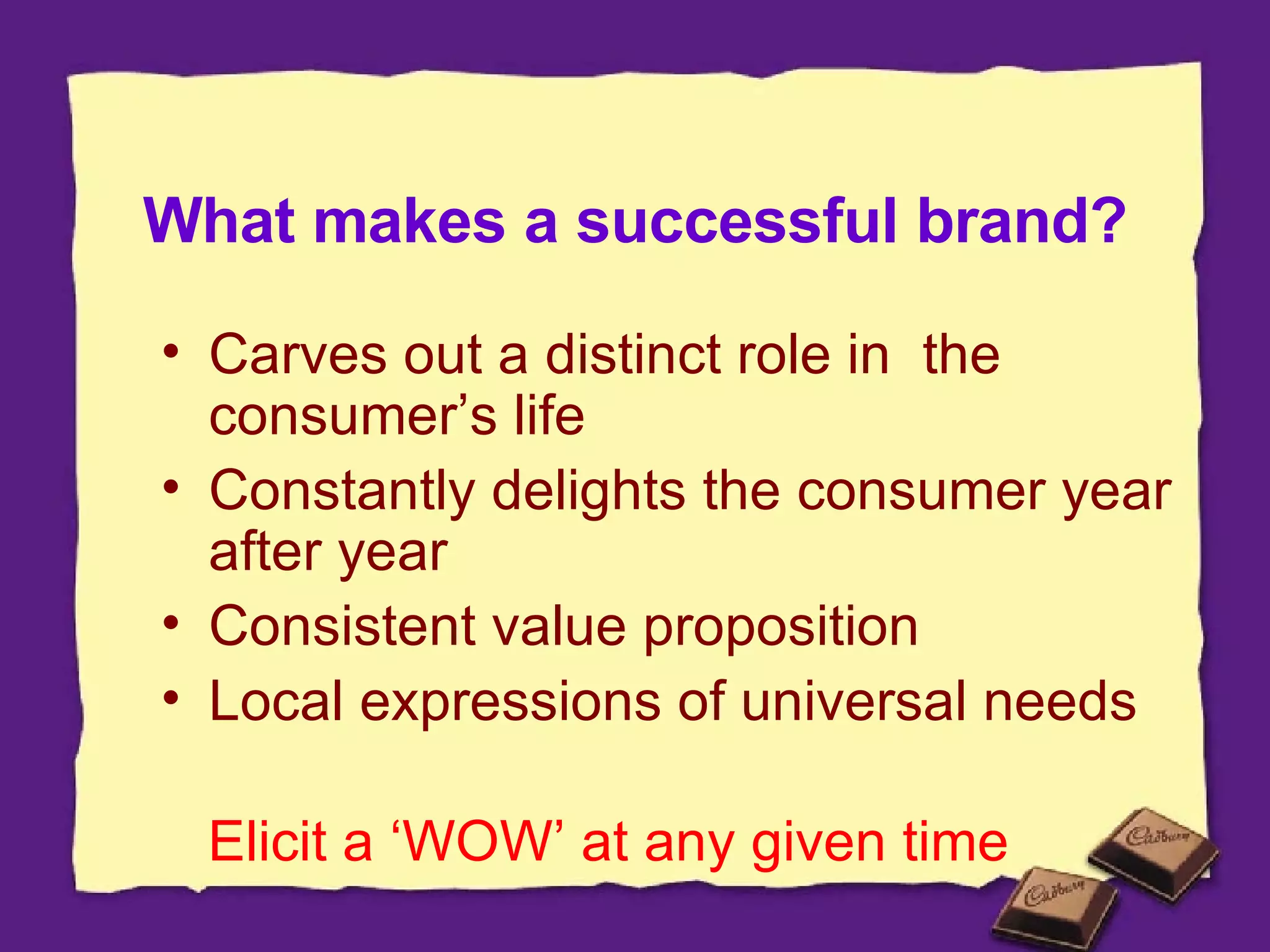 What makes a successful brand?

• Carves out a distinct role in  the consumer’s life
• Constantly delights the consumer year after year
• Consistent value proposition
• Local expressions of universal needs

Elicit a ‘WOW’ at any given time

Cadbury

Cadbury